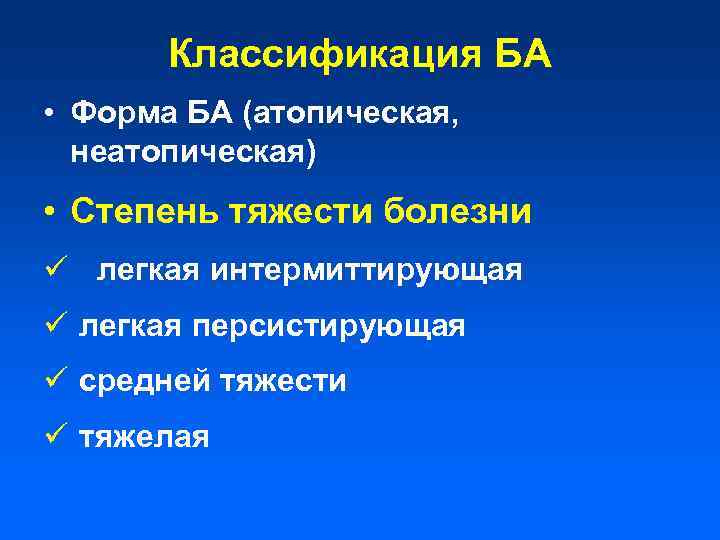 Классификация БА

• Форма БА (атопическая, неатопическая)

• Степень тяжести болезни

✓ легкая интермиттирующая

✓ легкая персистирующая

✓ средней тяжести

✓ тяжелая